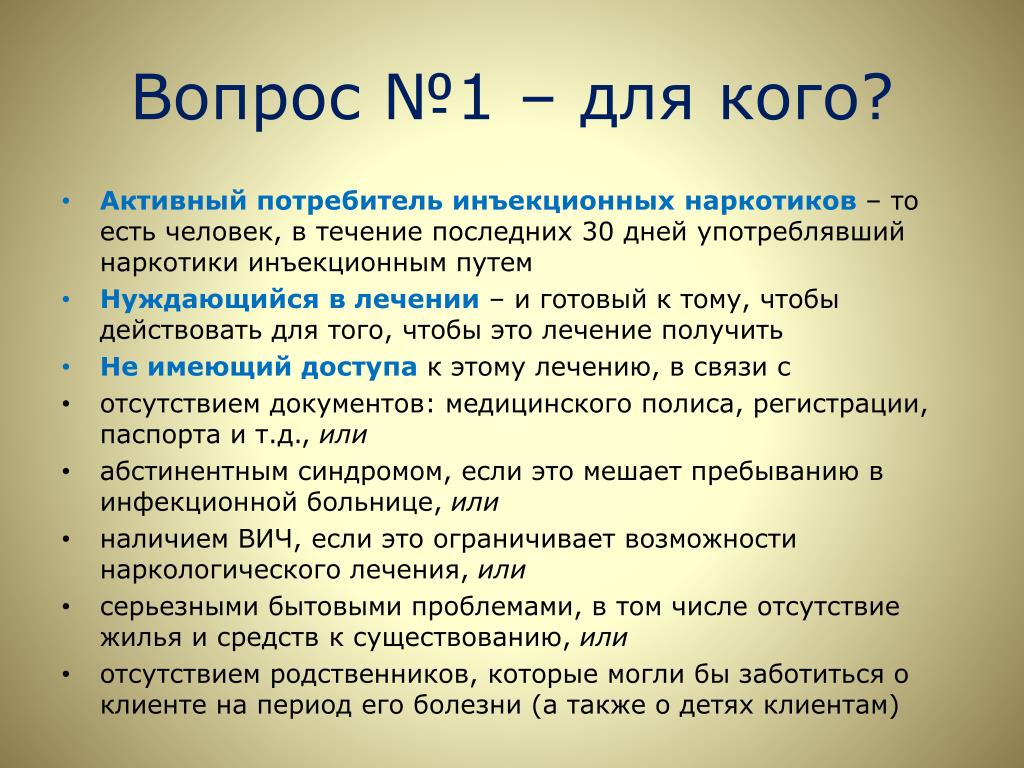 Вопрос №1 – для кого?

• Активный потребитель инъекционных наркотиков – то есть человек, в течение последних 30 дней употреблявший наркотики инъекционным путем
• Нуждающийся в лечении – и готовый к тому, чтобы действовать для того, чтобы это лечение получить
• Не имеющий доступа к этому лечению, в связи с
• отсутствием документов: медицинского полиса, регистрации, паспорта и т.д., или
• абстинентным синдромом, если это мешает пребыванию в инфекционной больнице, или
• наличием ВИЧ, если это ограничивает возможности наркологического лечения, или
• серьезными бытовыми проблемами, в том числе отсутствие жилья и средств к существованию, или
• отсутствием родственников, которые могли бы заботиться о клиенте на период его болезни (а также о детях клиентам)